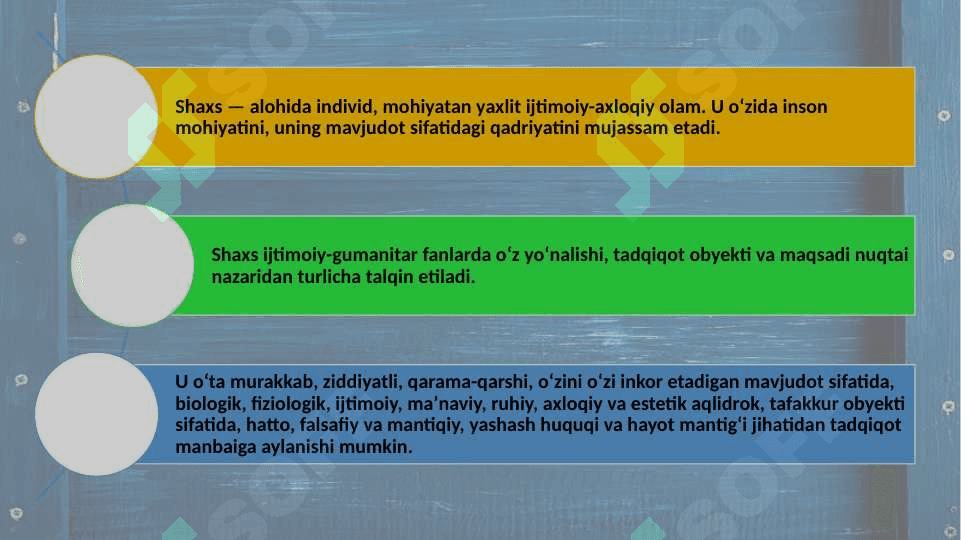 Shaxs — alohida individ, mohiyatan yaxlit ijtimoiy-axloqiy olam. U oʻzida inson mohiyatini, uning mavjudot sifatidagi qadriyatini mujassam etadi.

Shaxs ijtimoiy-gumanitar fanlarda oʻz yoʻnalishi, tadqiqot obyekti va maqsadi nuqtai nazaridan turlicha talqin etiladi.

U oʻta murakkab, ziddiyatli, qarama-qarshi, oʻzini oʻzi inkor etadigan mavjudot sifatida, biologik, fiziologik, ijtimoiy, maʼnaviy, ruhiy, axloqiy va estetik aqlidrok, tafakkur obyekti sifatida, hatto, falsafiy va mantiqiy, yashash huquqi va hayot mantigʻi jihatidan tadqiqot manbaiga aylanishi mumkin.